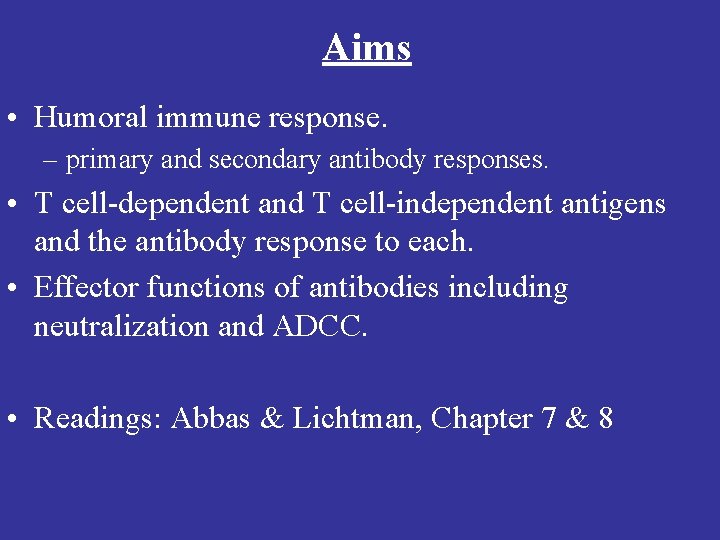 Aims

• Humoral immune response.
– primary and secondary antibody responses.
• T cell-dependent and T cell-independent antigens and the antibody response to each.
• Effector functions of antibodies including neutralization and ADCC.

• Readings: Abbas & Lichtman, Chapter 7 & 8